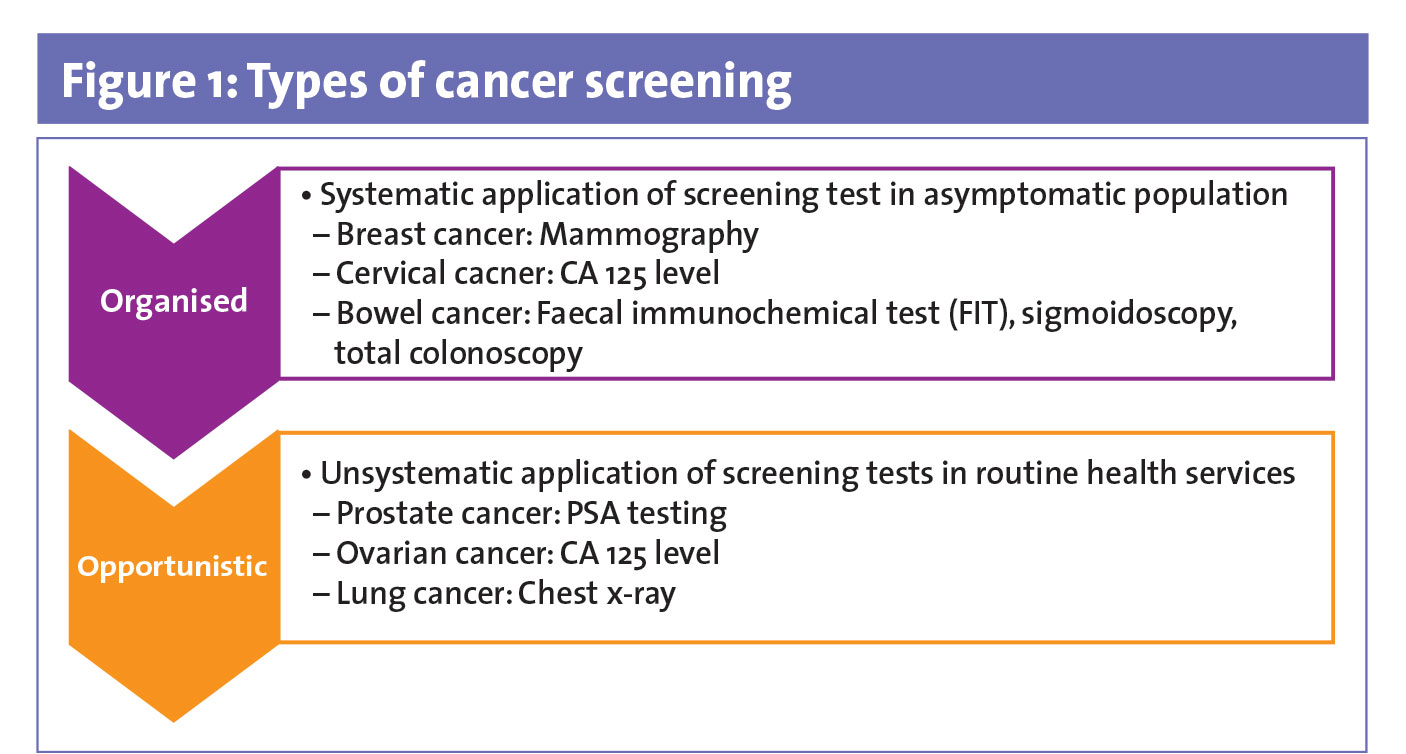 Figure 1: Types of cancer screening

Organised

• Systematic application of screening test in asymptomatic population
– Breast cancer: Mammography
– Cervical cacner: CA 125 level
– Bowel cancer: Faecal immunochemical test (FIT), sigmoidoscopy, total colonoscopy

Opportunistic

• Unsystematic application of screening tests in routine health services
– Prostate cancer: PSA testing
– Ovarian cancer: CA 125 level
– Lung cancer: Chest x-ray